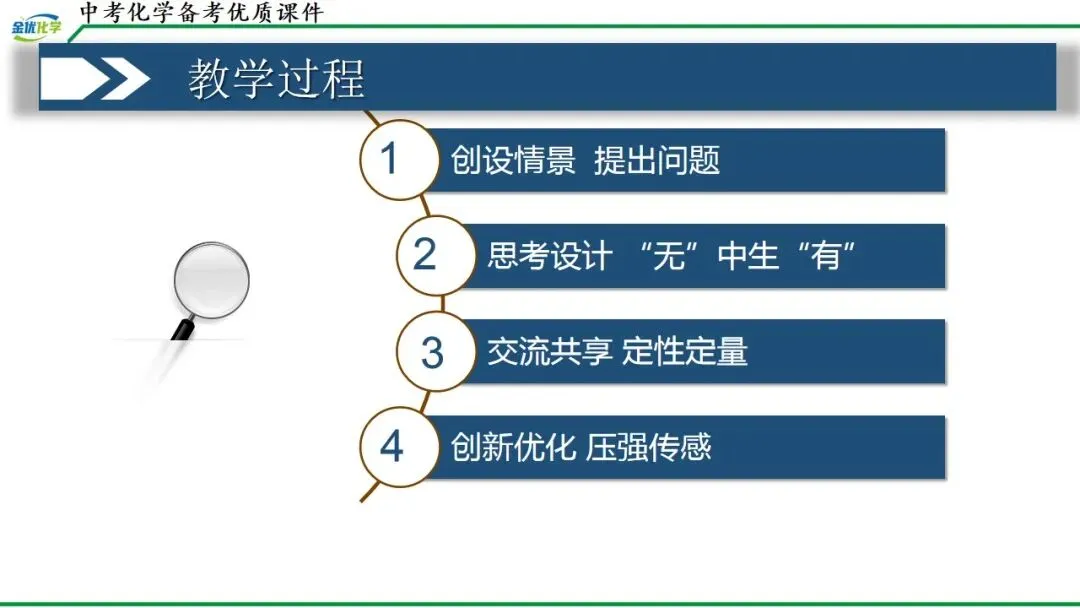 金优化学

中考化学备考优质课件

教学过程

1 创设情景 提出问题

2 思考设计 “无”中生“有”

3 交流共享 定性定量

4 创新优化 压强传感